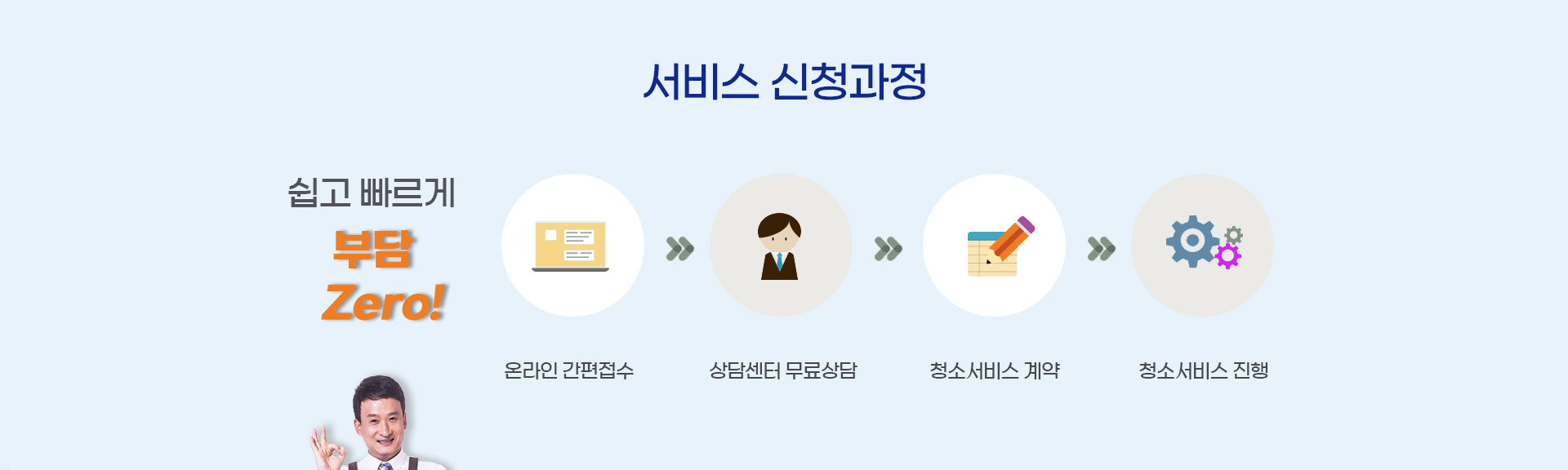 서비스 신청과정

쉽고 빠르게
부담
Zero!

온라인 간편접수

상담센터 무료상담

청소서비스 계약

청소서비스 진행